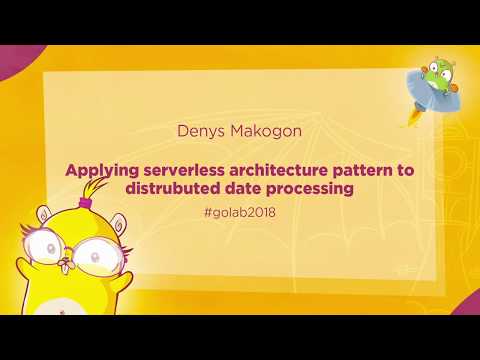 Denys Makogon

Applying serverless architecture pattern to distrubuted date processing

#golab2018